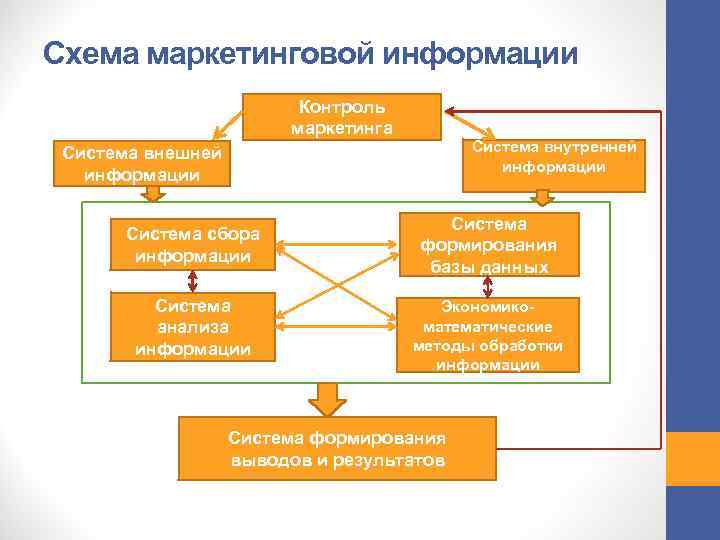 Схема маркетинговой информации

Контроль маркетинга

Система внешней информации

Система внутренней информации

Система сбора информации

Система формирования базы данных

Система анализа информации

Экономико-математические методы обработки информации

Система формирования выводов и результатов